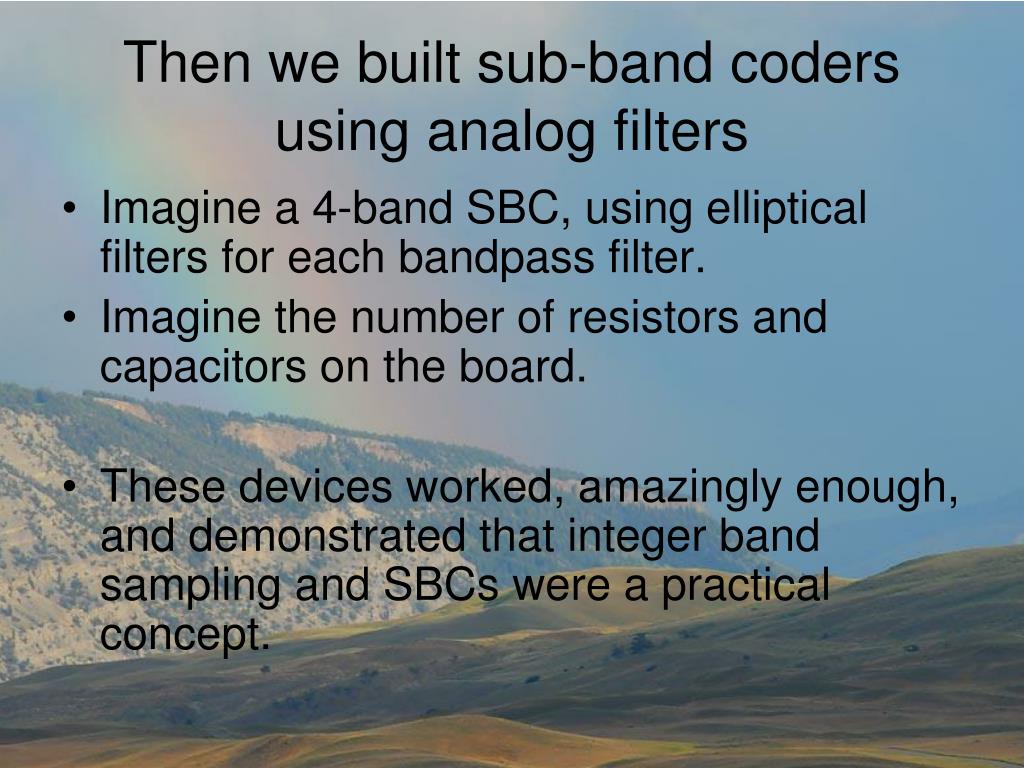 Then we built sub-band coders using analog filters

• Imagine a 4-band SBC, using elliptical filters for each bandpass filter.
• Imagine the number of resistors and capacitors on the board.

• These devices worked, amazingly enough, and demonstrated that integer band sampling and SBCs were a practical concept.